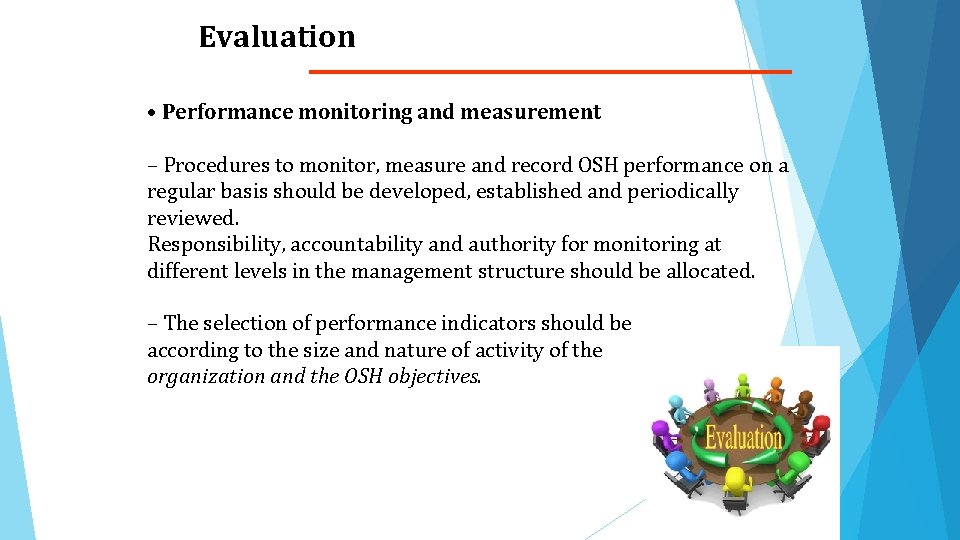 Evaluation

• Performance monitoring and measurement

– Procedures to monitor, measure and record OSH performance on a regular basis should be developed, established and periodically reviewed.
Responsibility, accountability and authority for monitoring at different levels in the management structure should be allocated.

– The selection of performance indicators should be according to the size and nature of activity of the organization and the OSH objectives.

Evaluation